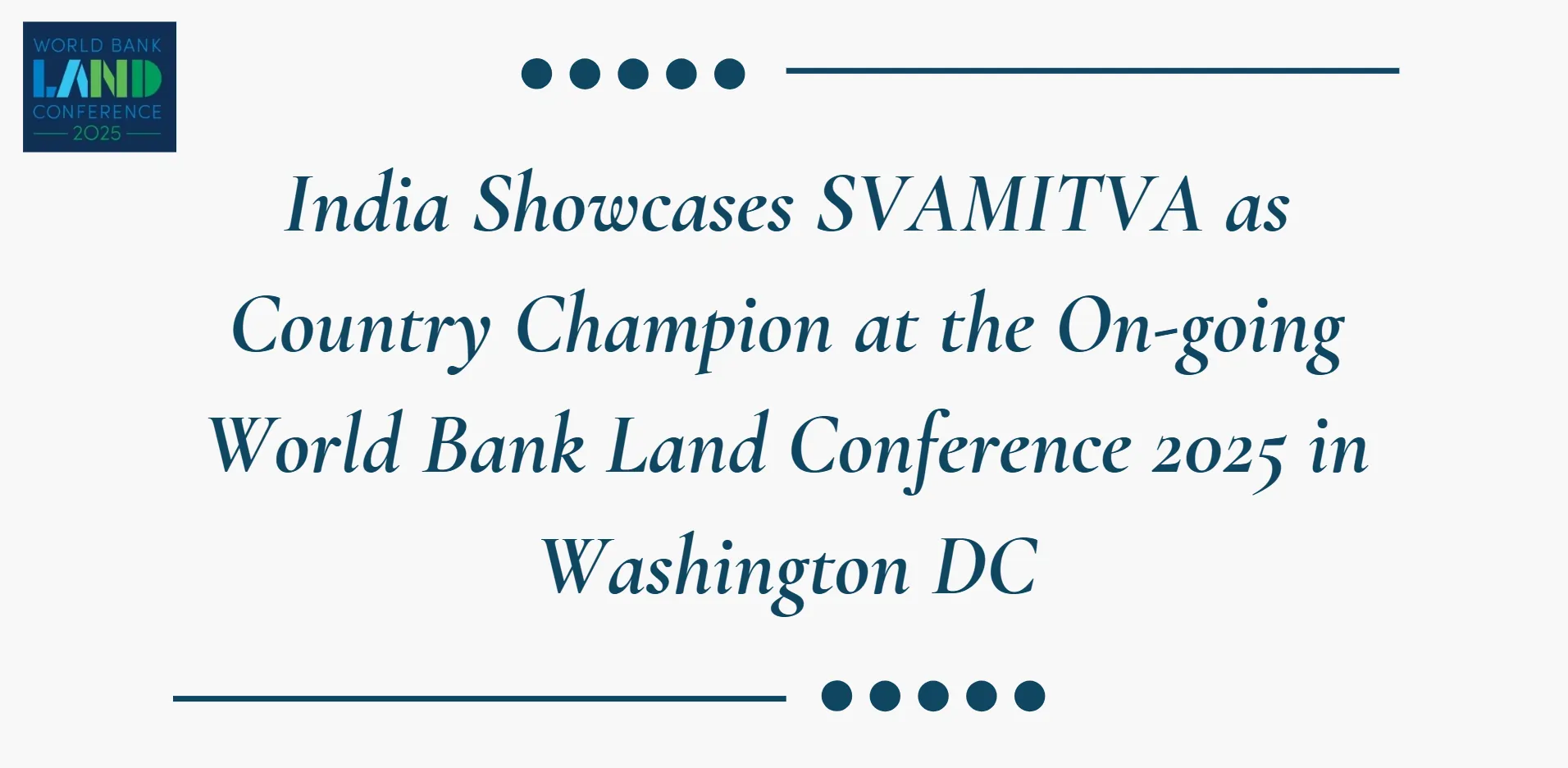 WORLD BANK
LAND
CONFERENCE
2025

India Showcases SVAMITVA as Country Champion at the On-going World Bank Land Conference 2025 in Washington DC